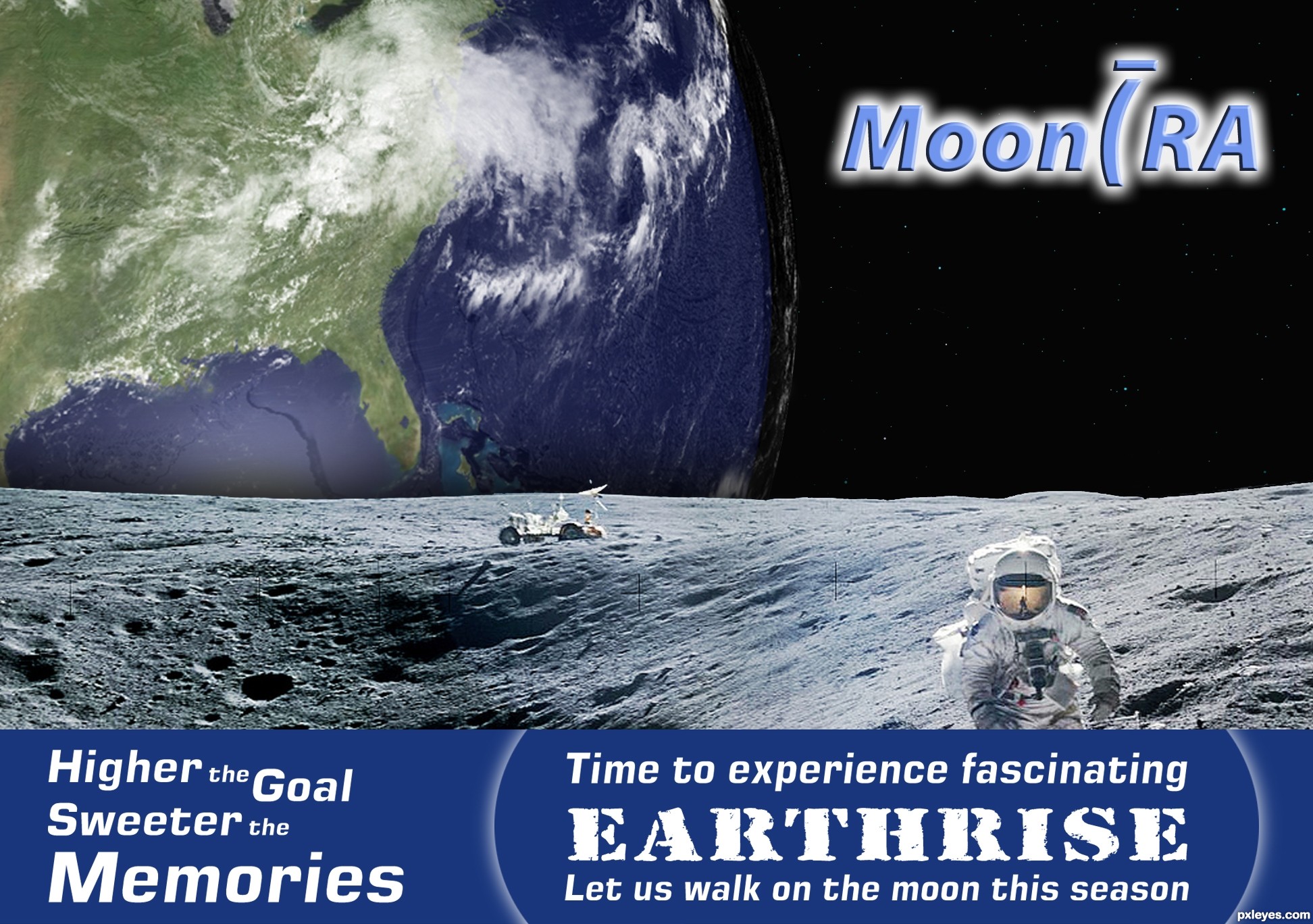 MoonTRA

Higher the Goal Sweeter the Memories

Time to experience fascinating
EARTHRISE
Let us walk on the moon this season

pxleyes.com